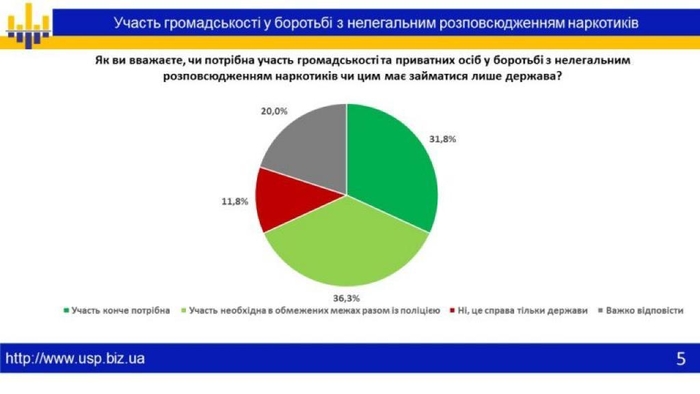 Участь громадськості у боротьбі з нелегальним розповсюдженням наркотиків

Як ви вважаєте, чи потрібна участь громадськості та приватних осіб у боротьбі з нелегальним розповсюдженням наркотиків чи цим має займатися лише держава?

20,0%

31,8%

11,8%

36,3%

Участь конче потрібна
Участь необхідна в обмежених межах разом із поліцією
Ні, це справа тільки держави
Важко відповісти

http://www.usp.biz.ua

5